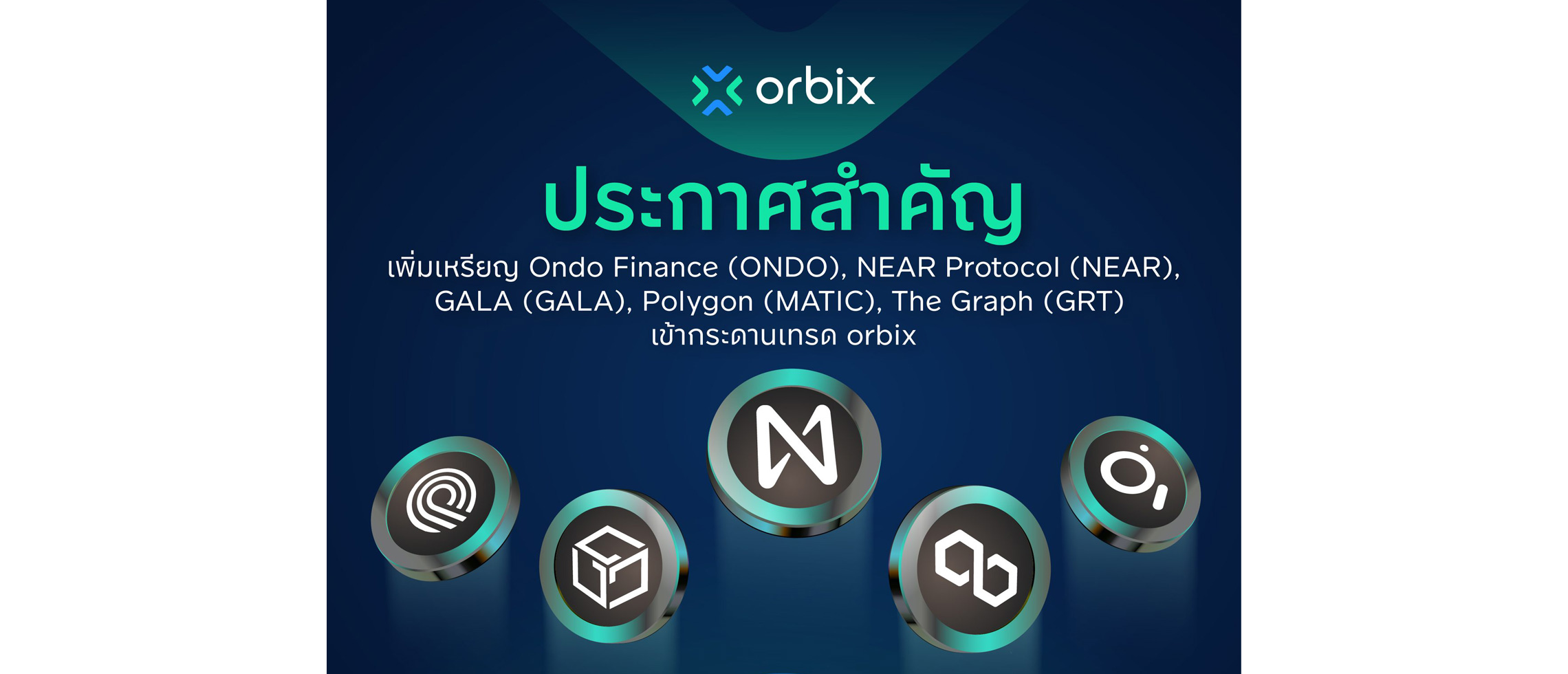 orbix

ประกาศสำคัญ

เพิ่มเหรียญ Ondo Finance (ONDO), NEAR Protocol (NEAR), GALA (GALA), Polygon (MATIC), The Graph (GRT) เข้ากระดานเทรด orbix